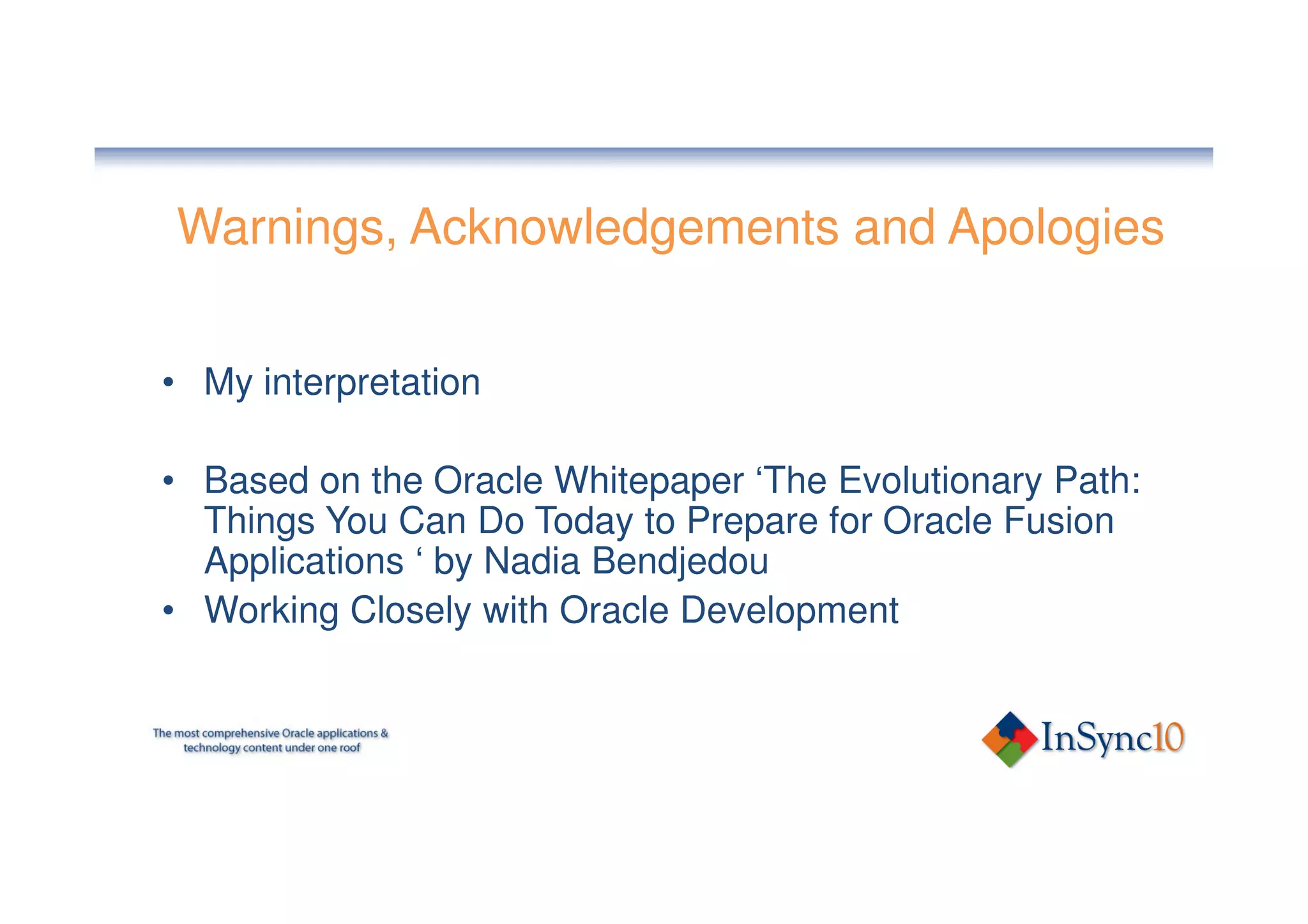 Warnings, Acknowledgements and Apologies

• My interpretation

• Based on the Oracle Whitepaper ‘The Evolutionary Path: Things You Can Do Today to Prepare for Oracle Fusion Applications ‘ by Nadia Bendjedou
• Working Closely with Oracle Development

The most comprehensive Oracle applications & technology content under one roof

InSync10